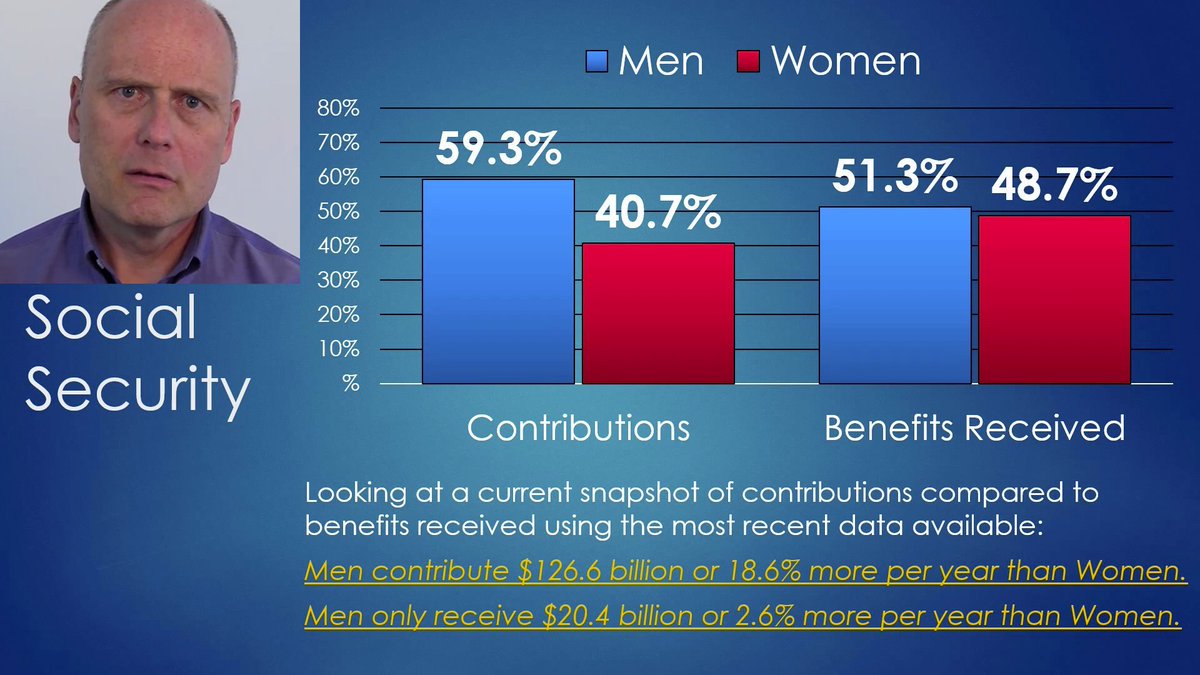 Social Security

Men Women

80%
70%
60%
50%
40%
30%
20%
10%
%

59.3%
40.7%
51.3%
48.7%

Contributions
Benefits Received

Looking at a current snapshot of contributions compared to benefits received using the most recent data available:

Men contribute \$126.6 billion or 18.6% more per year than Women.

Men only receive \$20.4 billion or 2.6% more per year than Women.